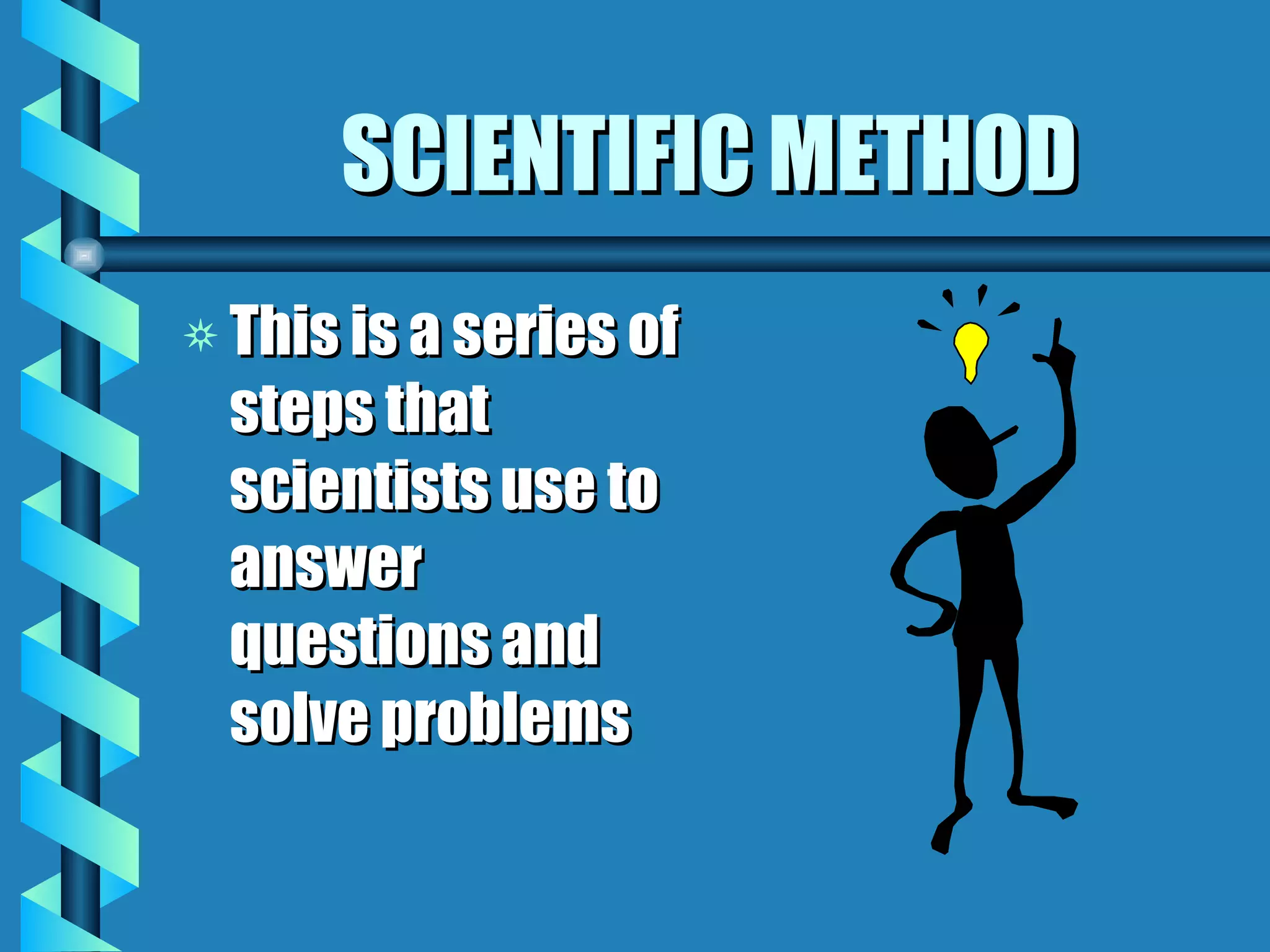 SCIENTIFIC METHOD

This is a series of steps that scientists use to answer questions and solve problems